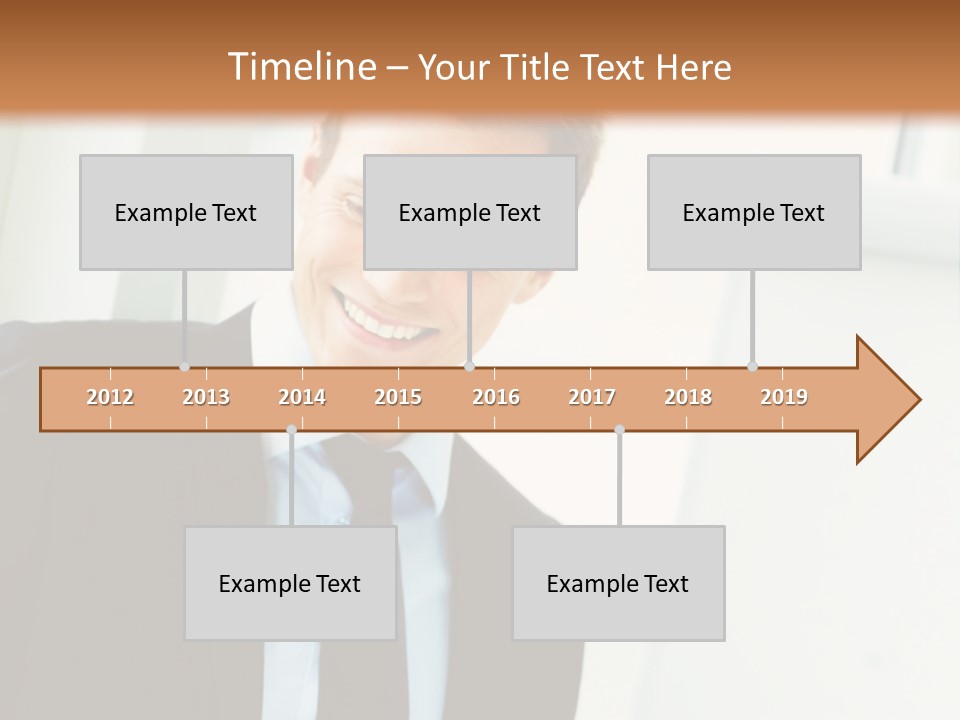 Timeline – Your Title Text Here

Example Text

Example Text

Example Text

2012 2013 2014 2015 2016 2017 2018 2019

Example Text

Example Text